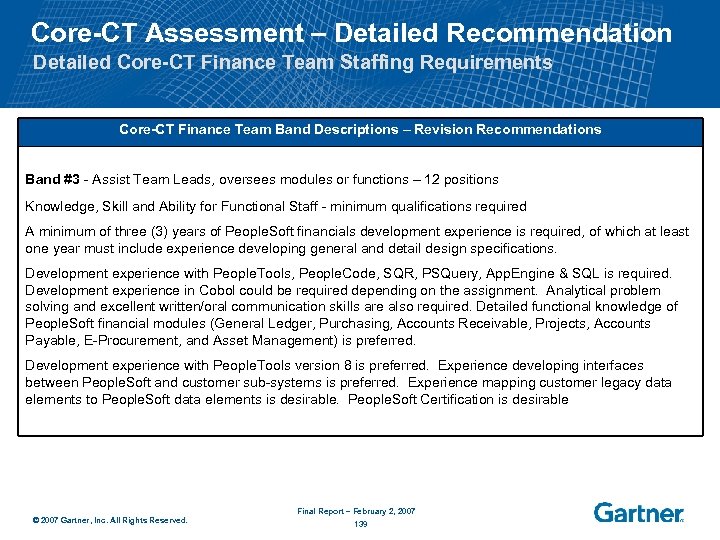 Core-CT Assessment – Detailed Recommendation
Detailed Core-CT Finance Team Staffing Requirements

Core-CT Finance Team Band Descriptions – Revision Recommendations

Band #3 - Assist Team Leads, oversees modules or functions – 12 positions

Knowledge, Skill and Ability for Functional Staff - minimum qualifications required

A minimum of three (3) years of PeopleSoft financials development experience is required, of which at least one year must include experience developing general and detail design specifications.

Development experience with PeopleTools, PeopleCode, SQR, PSQuery, AppEngine & SQL is required. Development experience in Cobol could be required depending on the assignment. Analytical problem solving and excellent written/oral communication skills are also required. Detailed functional knowledge of PeopleSoft financial modules (General Ledger, Purchasing, Accounts Receivable, Projects, Accounts Payable, E-Procurement, and Asset Management) is preferred.

Development experience with PeopleTools version 8 is preferred. Experience developing interfaces between PeopleSoft and customer sub-systems is preferred. Experience mapping customer legacy data elements to PeopleSoft data elements is desirable. PeopleSoft Certification is desirable

© 2007 Gartner, Inc. All Rights Reserved.

Final Report – February 2, 2007
139

Gartner